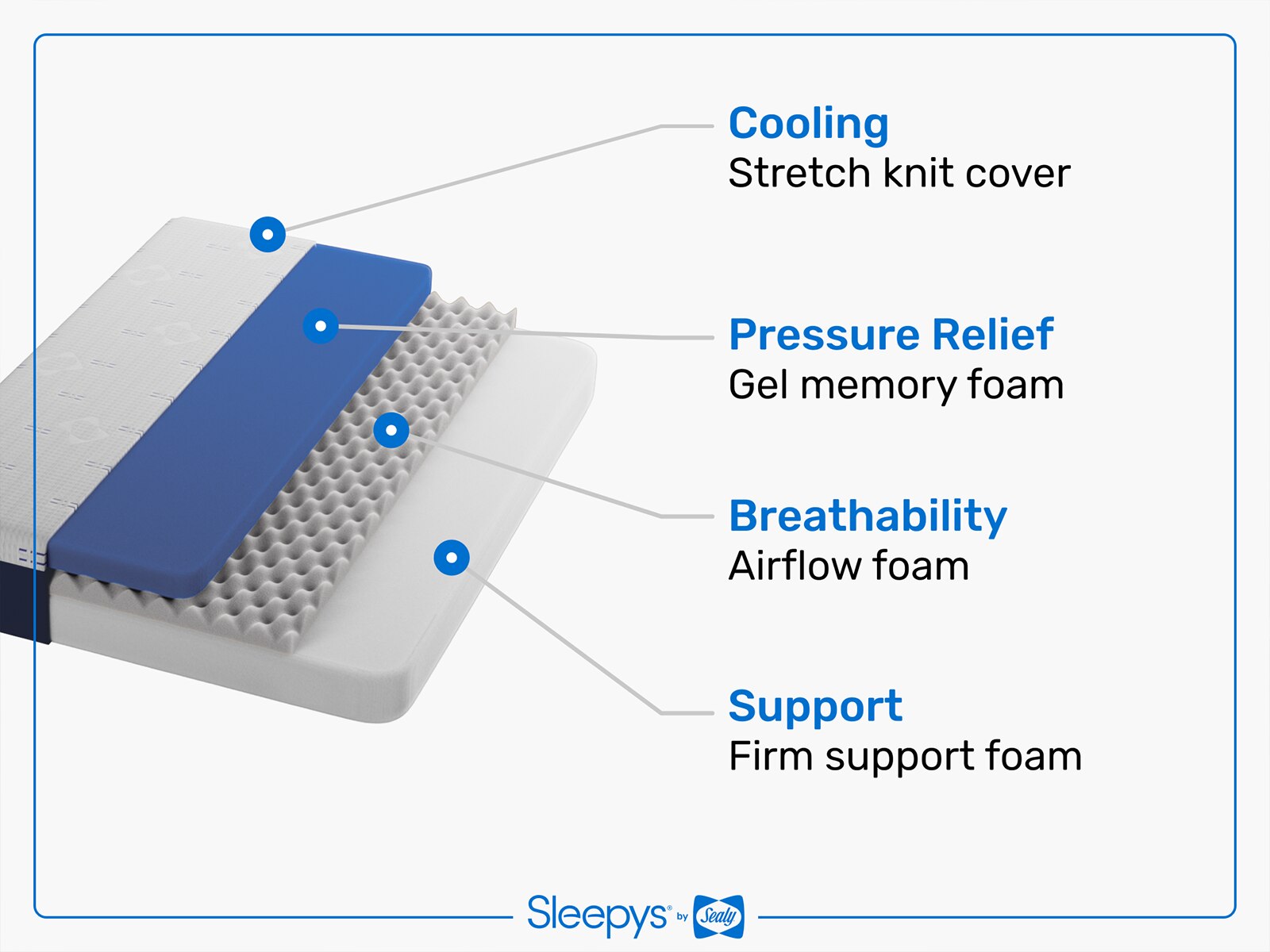 Cooling
Stretch knit cover

Pressure Relief
Gel memory foam

Breathability
Airflow foam

Support
Firm support foam

Sleepys® by Sealy